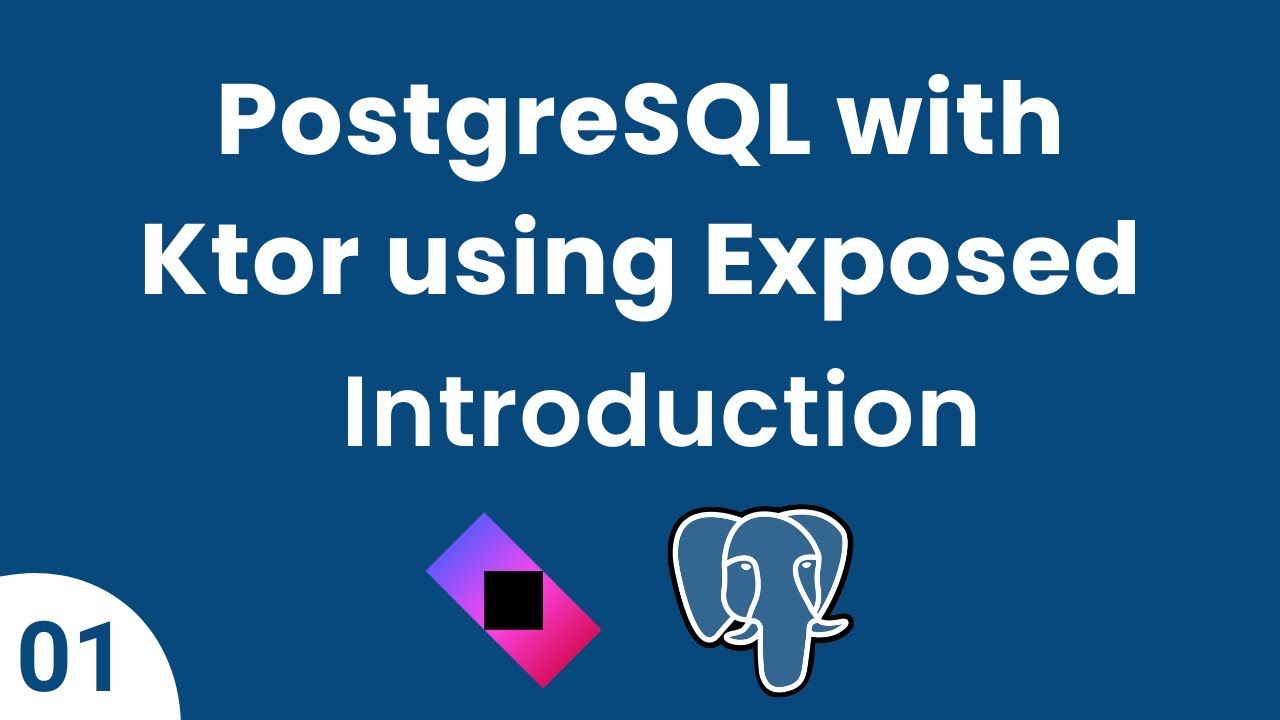 PostgreSQL with Ktor using Exposed Introduction

01